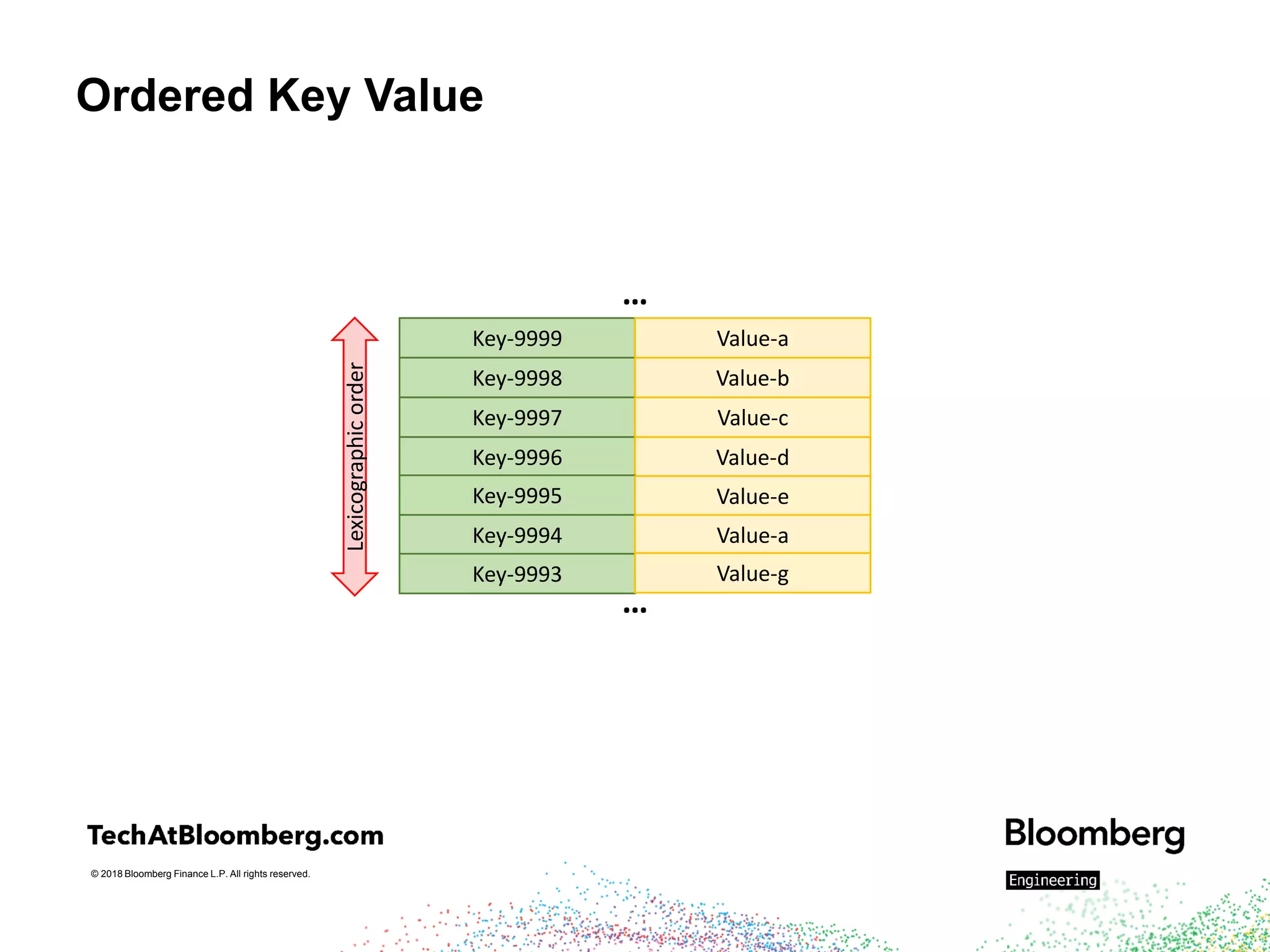 Ordered Key Value

...

Lexicographic order

| Key-9999 | Value-a |
|---|---|
| Key-9998 | Value-b |
| Key-9997 | Value-c |
| Key-9996 | Value-d |
| Key-9995 | Value-e |
| Key-9994 | Value-a |
| Key-9993 | Value-g |

...

TechAtBloomberg.com

© 2018 Bloomberg Finance L.P. All rights reserved.

Bloomberg

Engineering